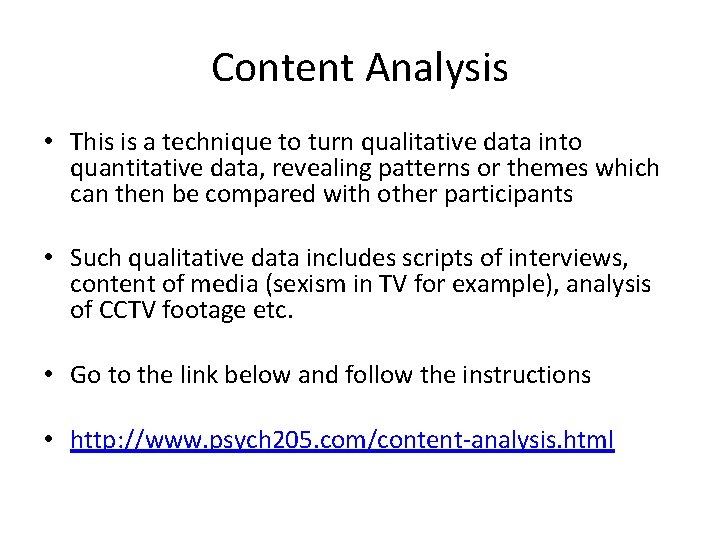 Content Analysis

• This is a technique to turn qualitative data into quantitative data, revealing patterns or themes which can then be compared with other participants

• Such qualitative data includes scripts of interviews, content of media (sexism in TV for example), analysis of CCTV footage etc.

• Go to the link below and follow the instructions

• http://www.psych205.com/content-analysis.html